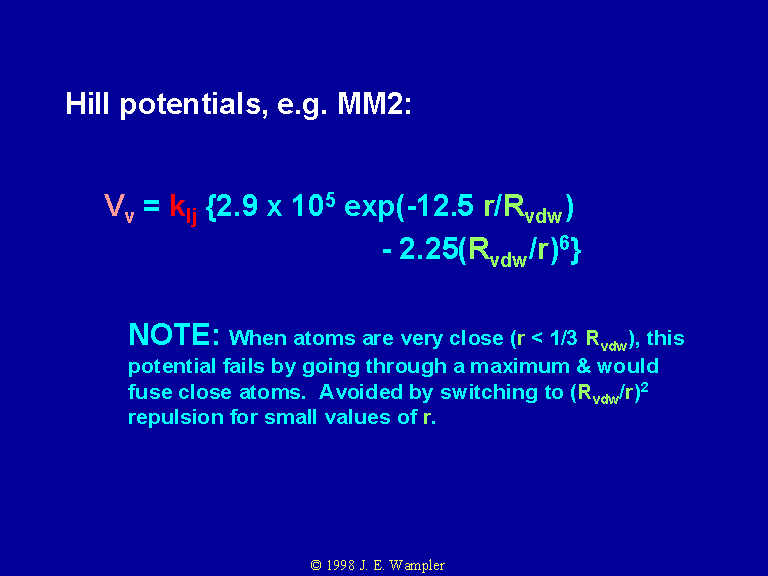 Hill potentials, e.g. MM2:

$V_v = k_{ij} \{2.9 \times 10^5 \exp(-12.5\ r/R_{vdw}) - 2.25(R_{vdw}/r)^6\}$

NOTE: When atoms are very close (r < 1/3 $R_{vdw}$), this potential fails by going through a maximum & would fuse close atoms. Avoided by switching to $(R_{vdw}/r)^2$ repulsion for small values of r.

© 1998 J. E. Wampler